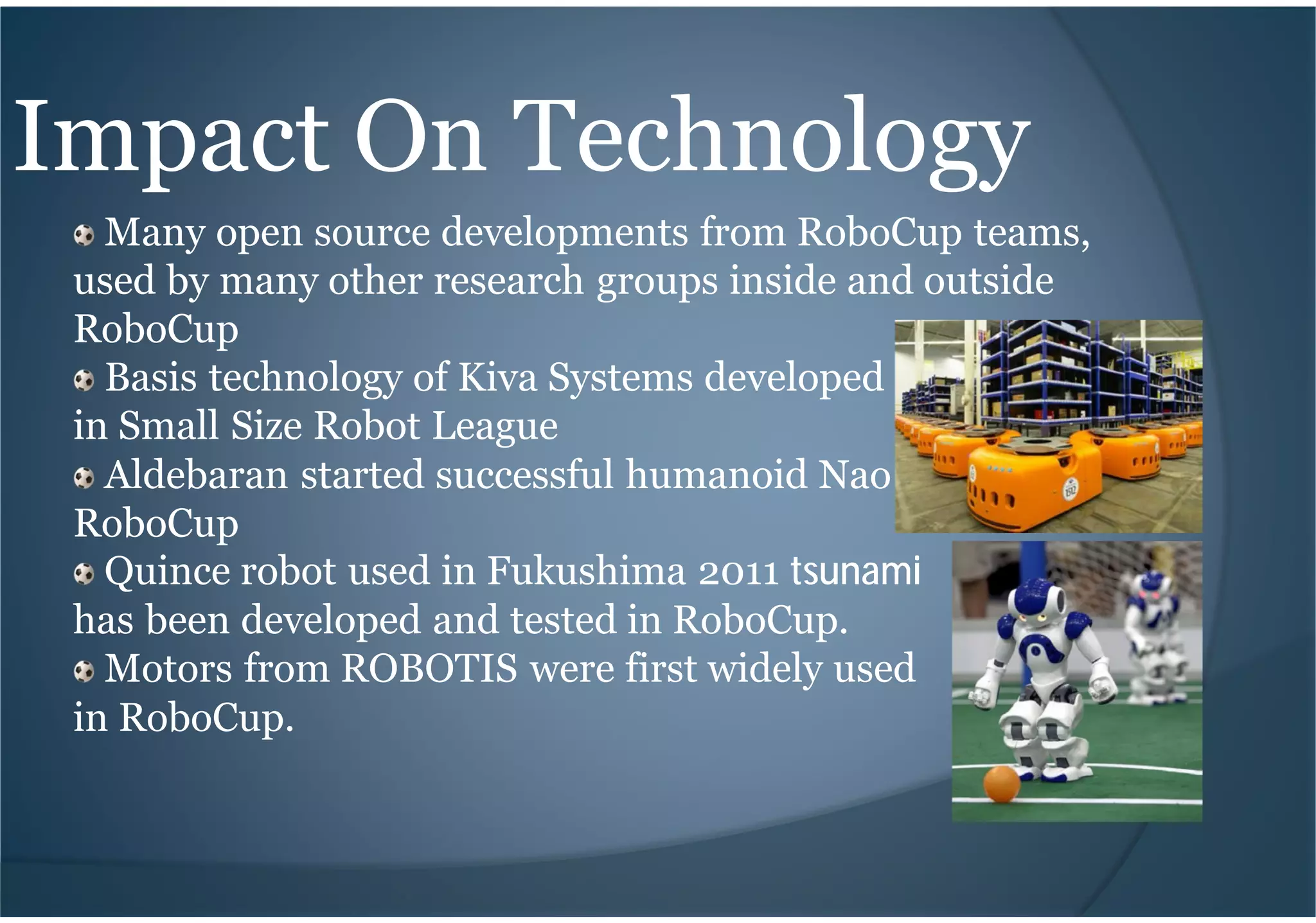 Impact On Technology

Many open source developments from RoboCup teams, used by many other research groups inside and outside RoboCup

Basis technology of Kiva Systems developed in Small Size Robot League

Aldebaran started successful humanoid Nao RoboCup

Quince robot used in Fukushima 2011 tsunami has been developed and tested in RoboCup.

Motors from ROBOTIS were first widely used in RoboCup.